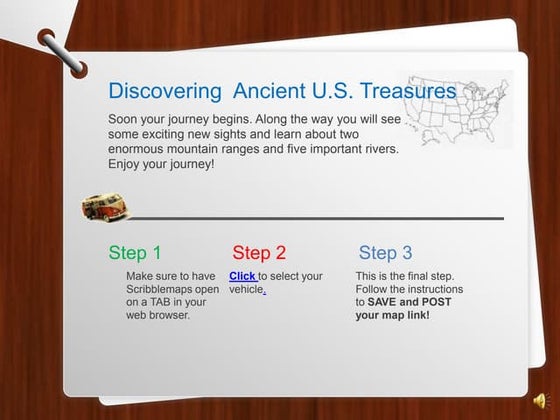 Discovering  Ancient U.S. Treasures

Soon your journey begins. Along the way you will see some exciting new sights and learn about two enormous mountain ranges and five important rivers. Enjoy your journey!

Step 1

Make sure to have Scribblemaps open on a TAB in your web browser.

Step 2

Click to select your vehicle.

Step 3

This is the final step. Follow the instructions to SAVE and POST your map link!